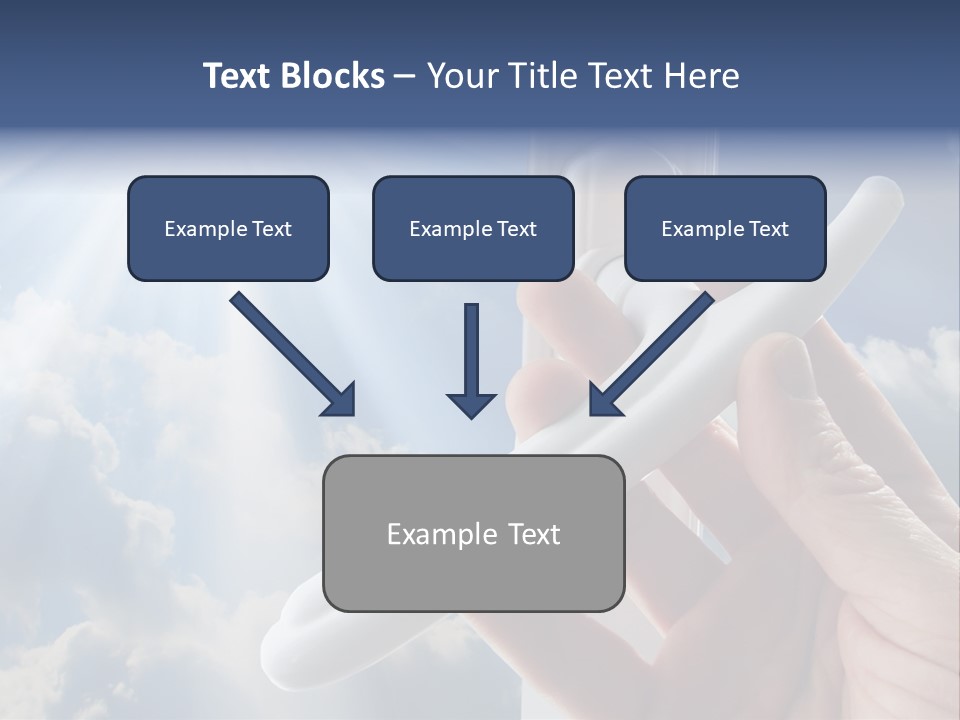 Text Blocks – Your Title Text Here

Example Text

Example Text

Example Text

Example Text